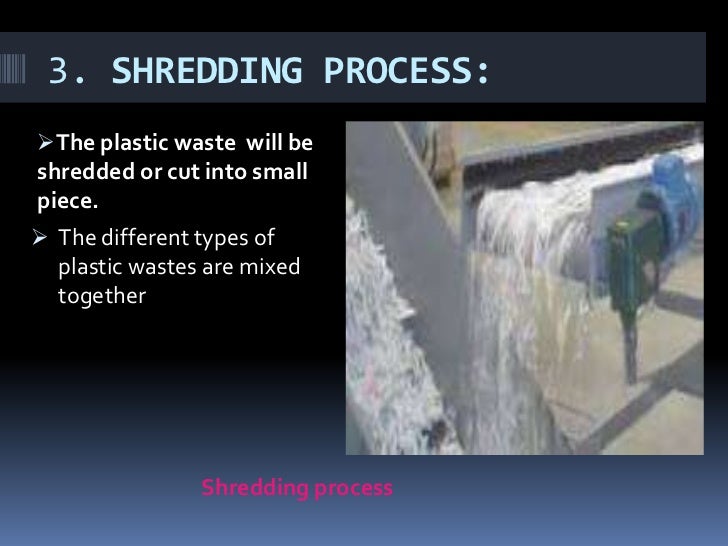 3. SHREDDING PROCESS:

➢The plastic waste will be shredded or cut into small piece.

➢ The different types of plastic wastes are mixed together

Shredding process